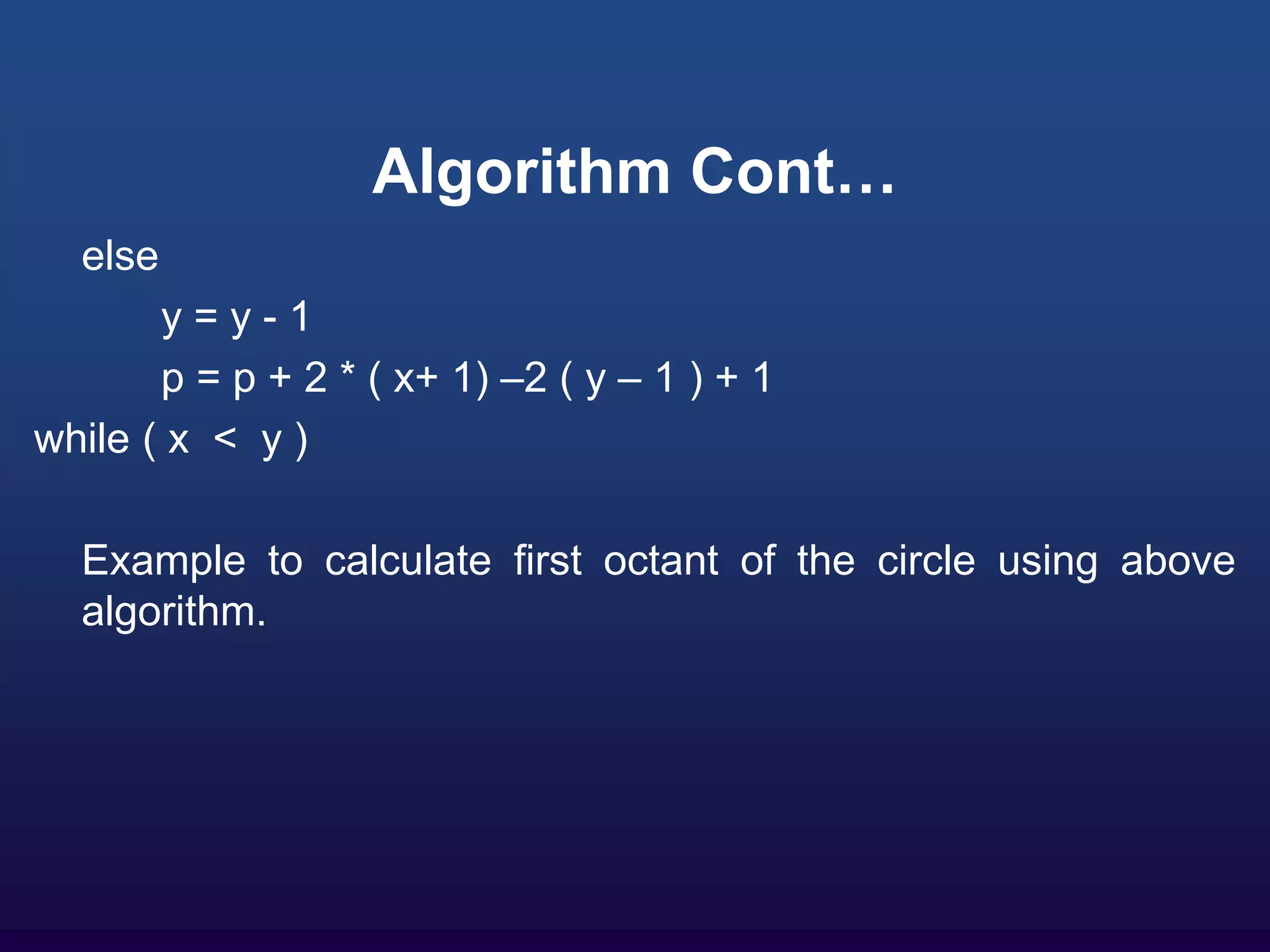 Algorithm Cont…

else

y = y - 1

p = p + 2 * ( x+ 1) –2 ( y – 1 ) + 1

while ( x < y )

Example to calculate first octant of the circle using above algorithm.